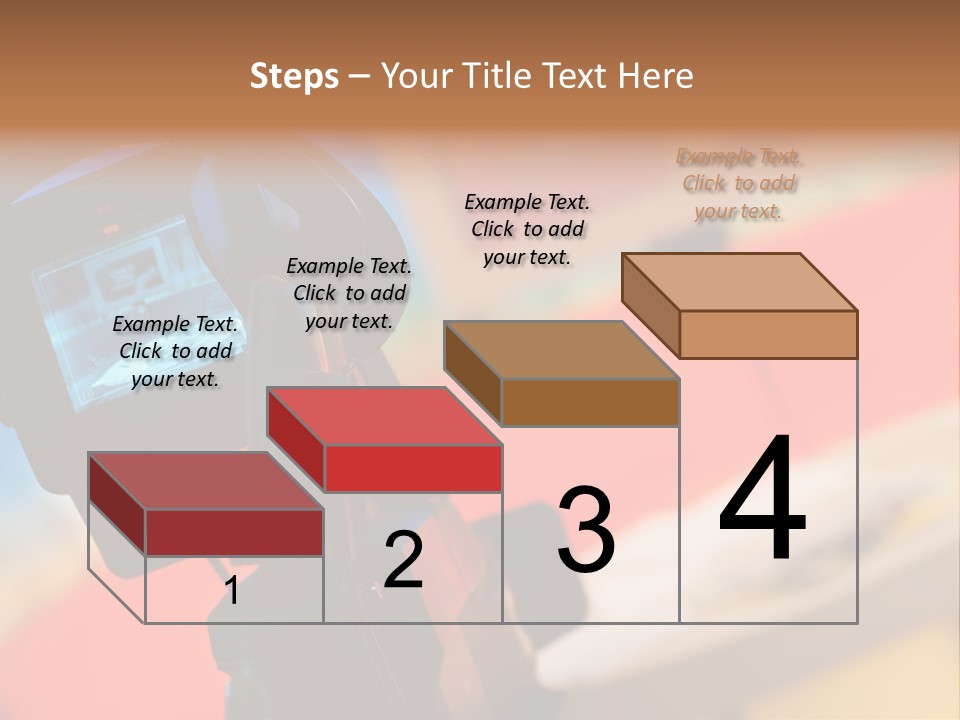 Steps – Your Title Text Here

Example Text. Click to add your text.

Example Text. Click to add your text.

Example Text. Click to add your text.

Example Text. Click to add your text.

1

2

3

4